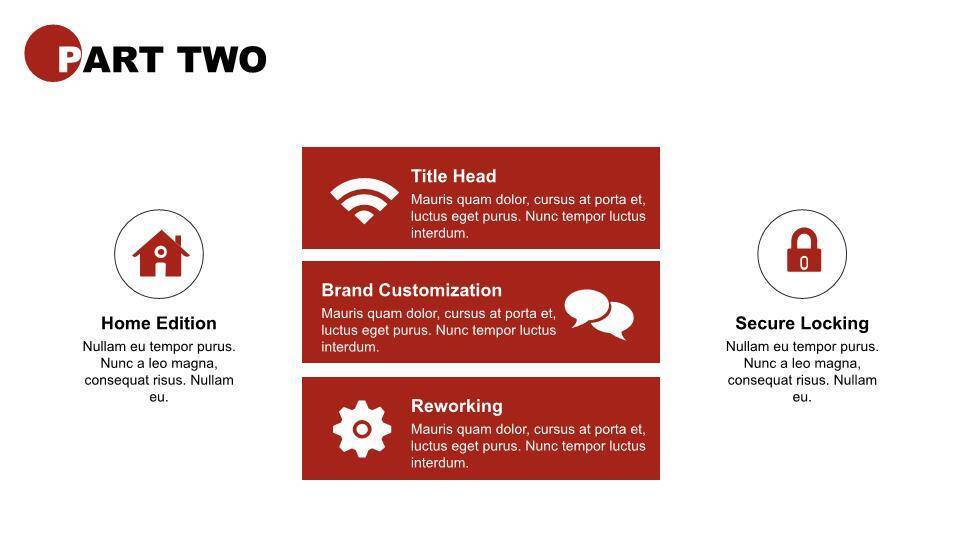 PART TWO

Home Edition
Nullam eu tempor purus. Nunc a leo magna, consequat risus. Nullam eu.

Title Head
Mauris quam dolor, cursus at porta et, luctus eget purus. Nunc tempor luctus interdum.

Brand Customization
Mauris quam dolor, cursus at porta et, luctus eget purus. Nunc tempor luctus interdum.

Reworking
Mauris quam dolor, cursus at porta et, luctus eget purus. Nunc tempor luctus interdum.

Secure Locking
Nullam eu tempor purus. Nunc a leo magna, consequat risus. Nullam eu.